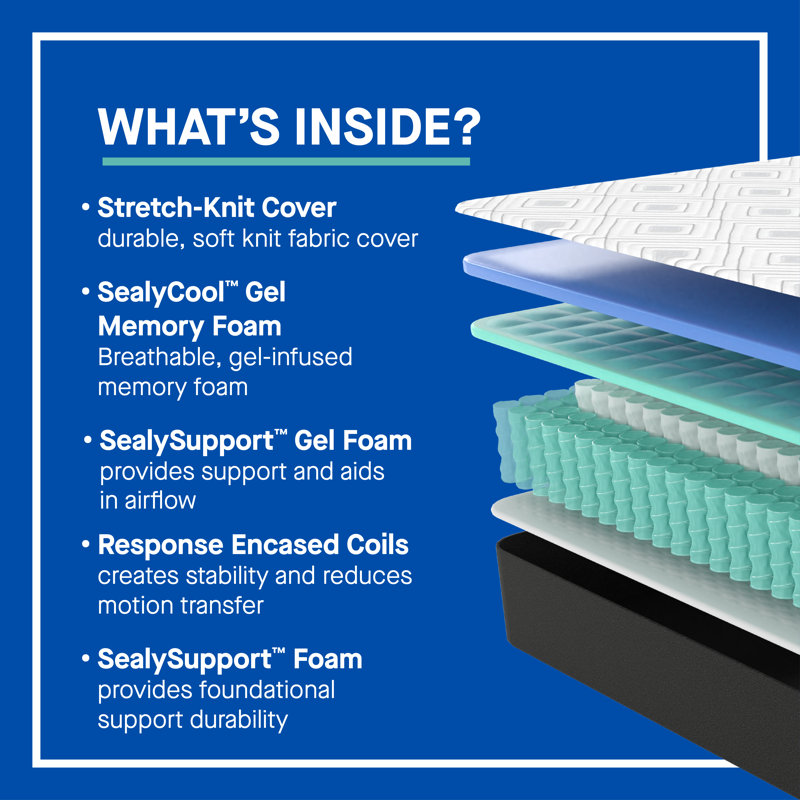 WHAT'S INSIDE?

• Stretch-Knit Cover
durable, soft knit fabric cover

• SealyCool™ Gel Memory Foam
Breathable, gel-infused memory foam

• SealySupport™ Gel Foam
provides support and aids in airflow

• Response Encased Coils
creates stability and reduces motion transfer

• SealySupport™ Foam
provides foundational support durability